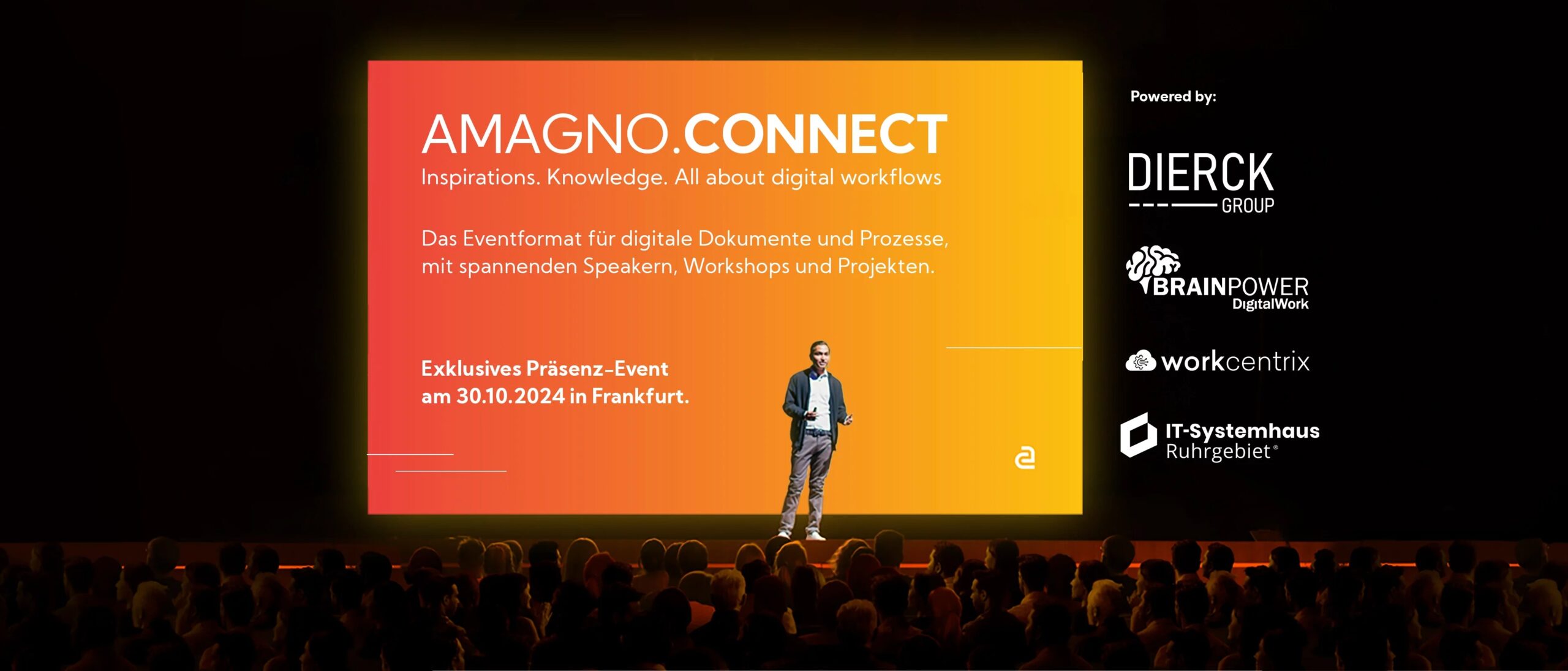 AMAGNO.CONNECT
Inspirations. Knowledge. All about digital workflows

Das Eventformat für digitale Dokumente und Prozesse, mit spannenden Speakern, Workshops und Projekten.

Exklusives Präsenz-Event am 30.10.2024 in Frankfurt.

Powered by:

DIERCK GROUP

BRAINPOWER DigitalWork

workcentrix

IT-Systemhaus Ruhrgebiet®